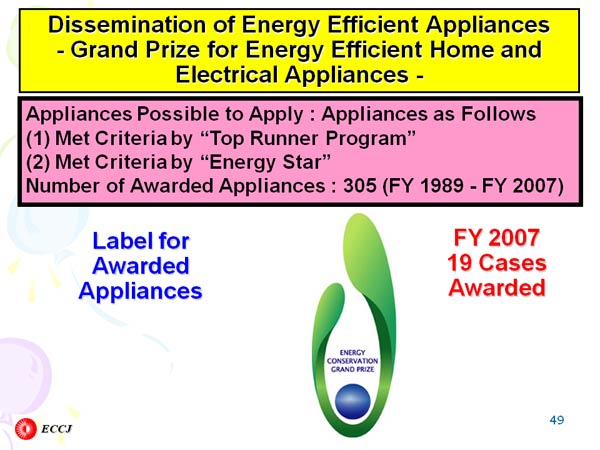 Dissemination of Energy Efficient Appliances - Grand Prize for Energy Efficient Home and Electrical Appliances -

Appliances Possible to Apply : Appliances as Follows
(1) Met Criteria by “Top Runner Program”
(2) Met Criteria by “Energy Star”
Number of Awarded Appliances : 305 (FY 1989 - FY 2007)

Label for Awarded Appliances

ENERGY CONSERVATION GRAND PRIZE

FY 2007
19 Cases
Awarded

ECCJ

49